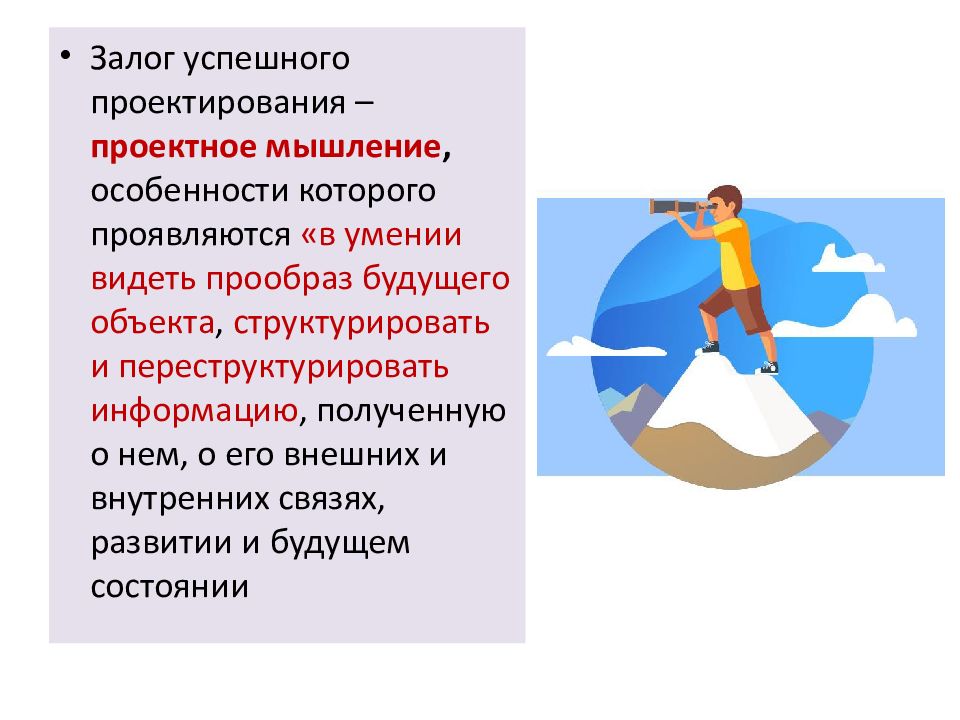 • Залог успешного проектирования – проектное мышление, особенности которого проявляются «в умении видеть прообраз будущего объекта, структурировать и переструктурировать информацию, полученную о нем, о его внешних и внутренних связях, развитии и будущем состоянии